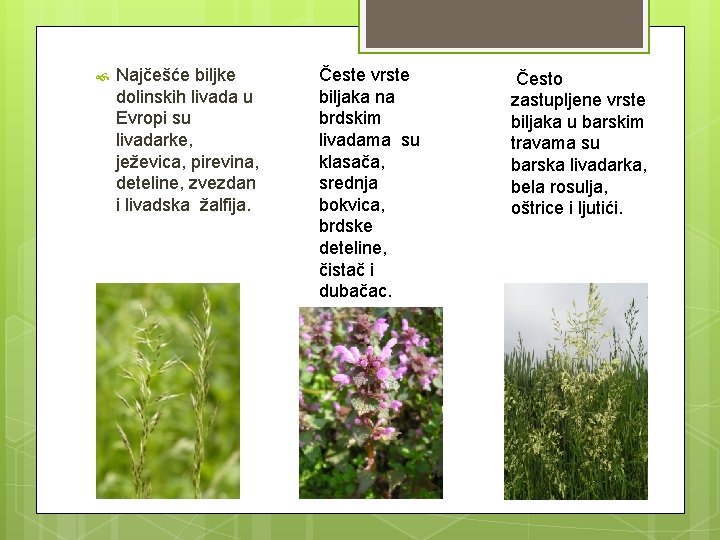 Najčešće biljke dolinskih livada u Evropi su livadarke, ježevica, pirevina, deteline, zvezdan i livadska žalfija.

Česte vrste biljaka na brdskim livadama su klasača, srednja bokvica, brdske deteline, čistač i dubačac.

Često zastupljene vrste biljaka u barskim travama su barska livadarka, bela rosulja, oštrice i ljutići.